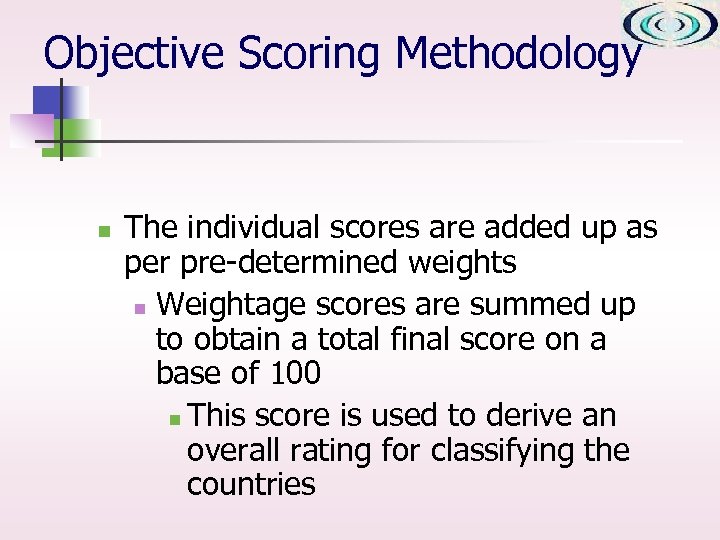 Objective Scoring Methodology

The individual scores are added up as per pre-determined weights

Weightage scores are summed up to obtain a total final score on a base of 100

This score is used to derive an overall rating for classifying the countries